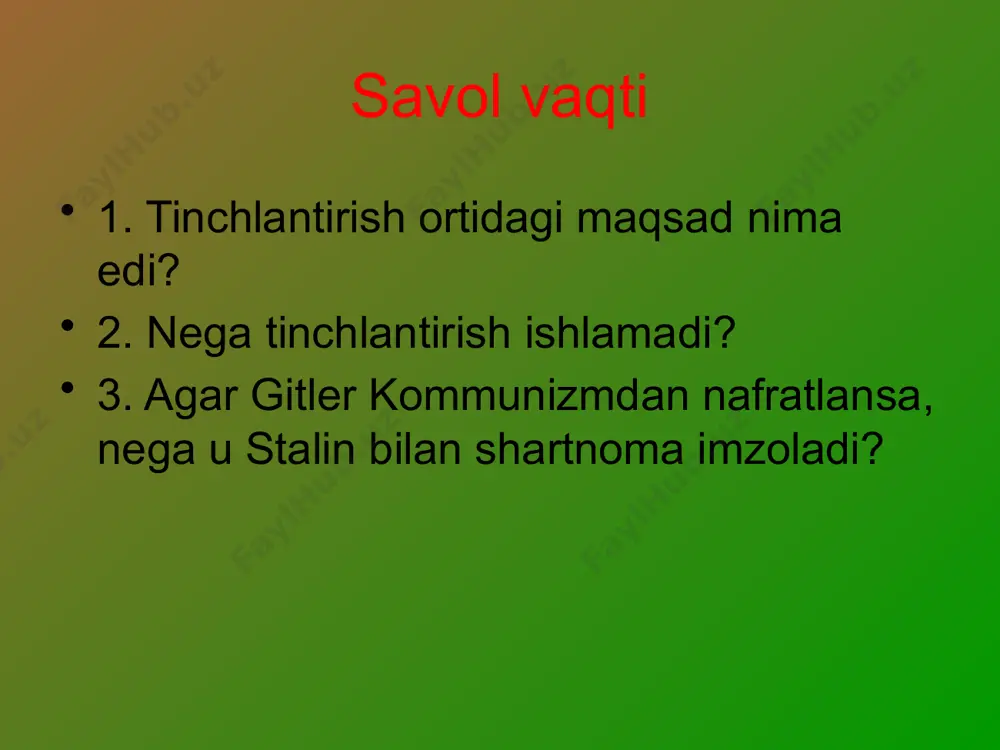 Savol vaqti

• 1. Tinchlantirish ortidagi maqsad nima edi?
• 2. Nega tinchlantirish ishlamadi?
• 3. Agar Gitler Kommunizmdan nafratlansa, nega u Stalin bilan shartnoma imzoladi?

FaylHub.uz